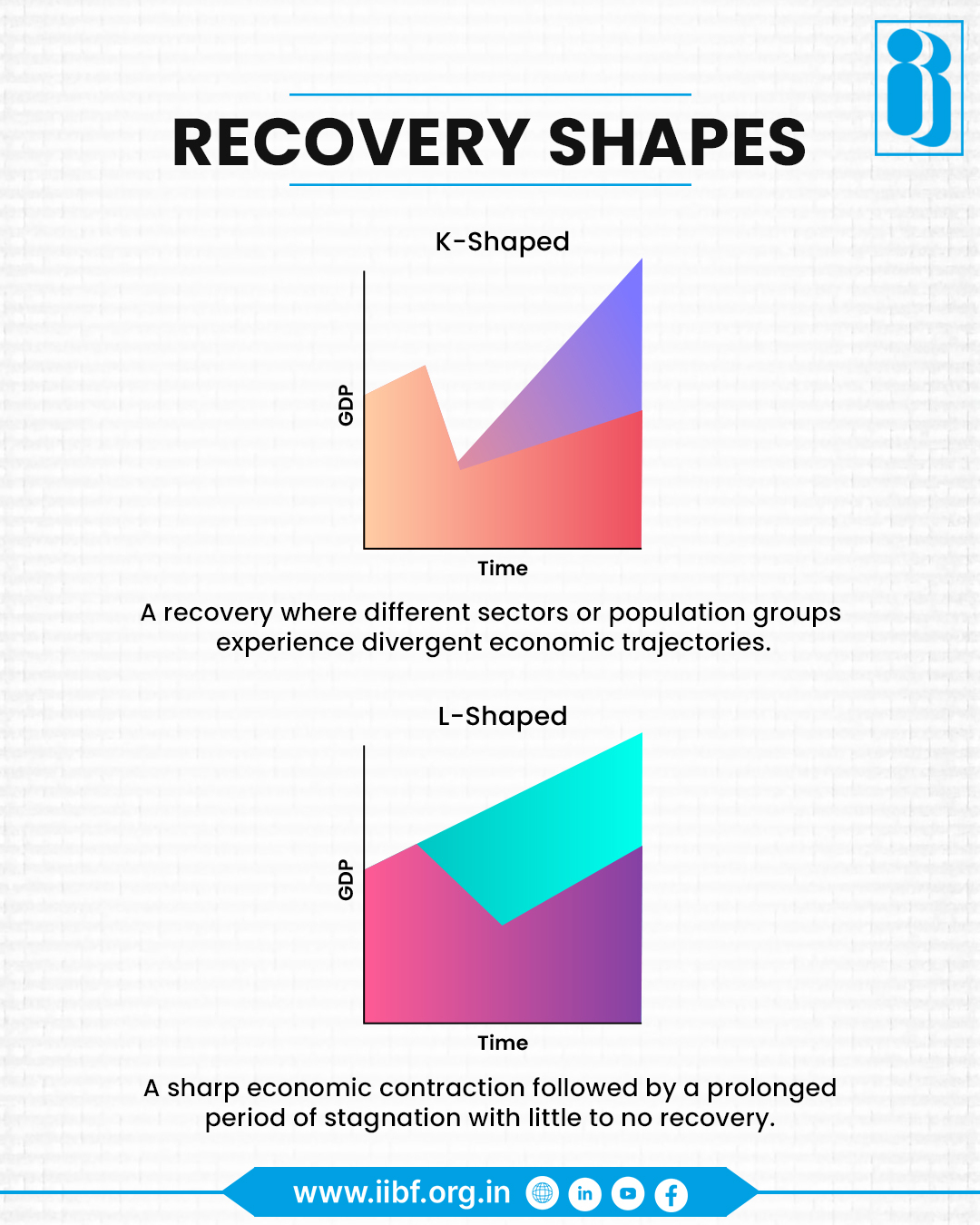 RECOVERY SHAPES

K-Shaped

GDP

Time

A recovery where different sectors or population groups experience divergent economic trajectories.

L-Shaped

GDP

Time

A sharp economic contraction followed by a prolonged period of stagnation with little to no recovery.

www.iibf.org.in